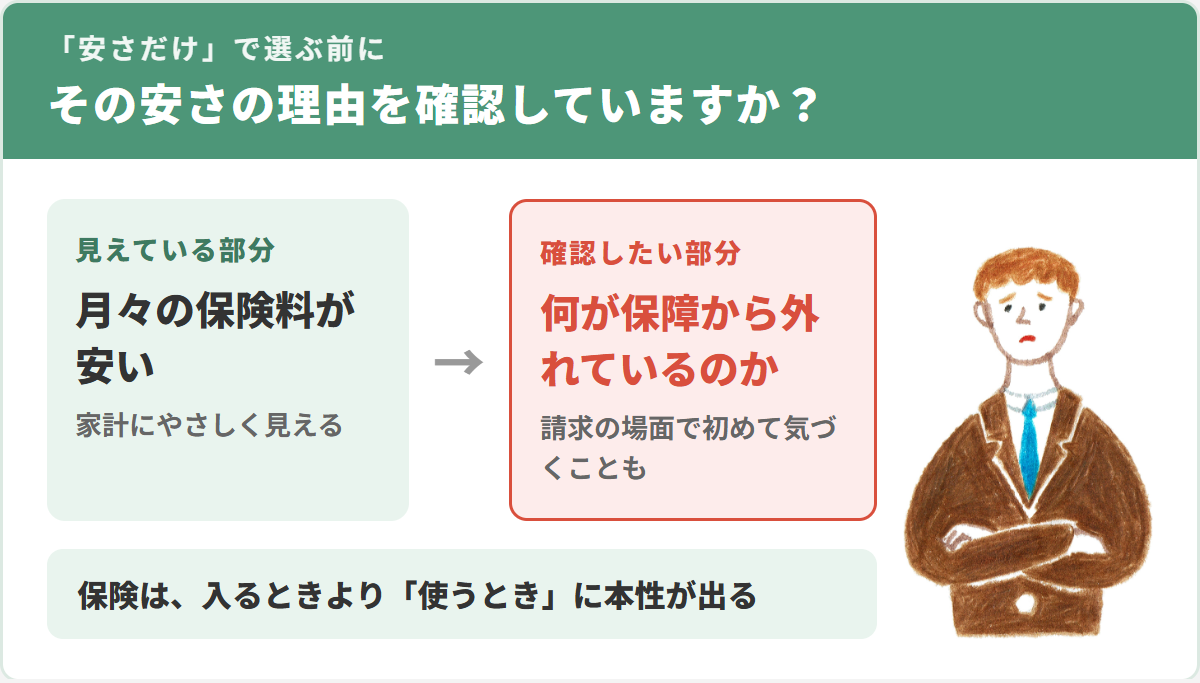 「安さだけ」で選ぶ前に
その安さの理由を確認していますか？

見えている部分
月々の保険料が安い
家計にやさしく見える

→

確認したい部分
何が保障から外れているのか
請求の場面で初めて気づくことも

保険は、入るときより「使うとき」に本性が出る